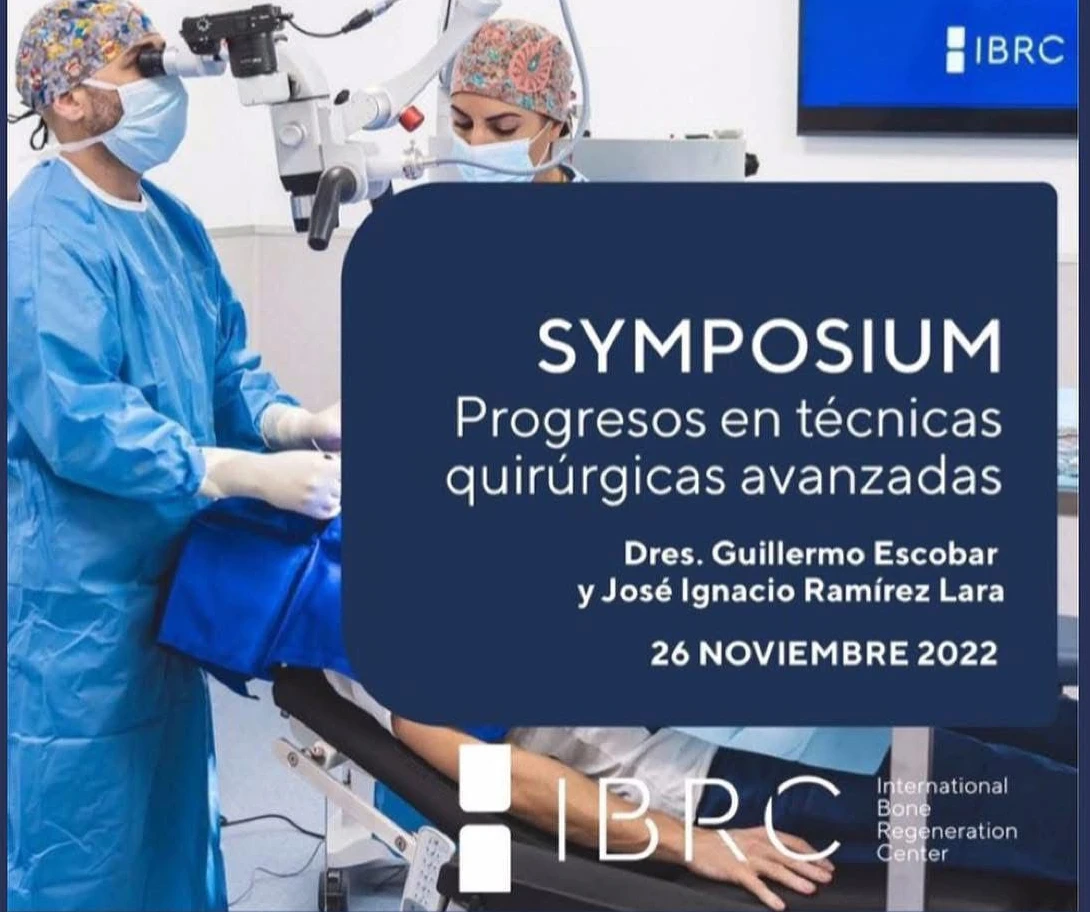 IBRC

SYMPOSIUM
Progresos en técnicas quirúrgicas avanzadas

Dres. Guillermo Escobar y José Ignacio Ramírez Lara

26 NOVIEMBRE 2022

IBRC
International Bone Regeneration Center